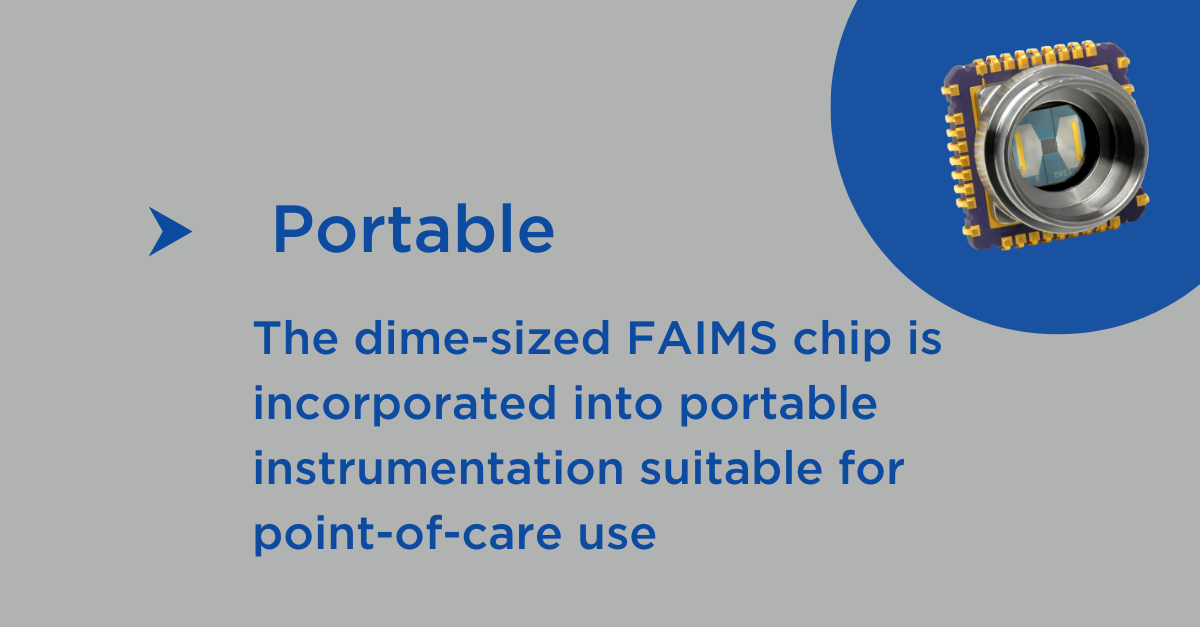 Portable

The dime-sized FAIMS chip is incorporated into portable instrumentation suitable for point-of-care use